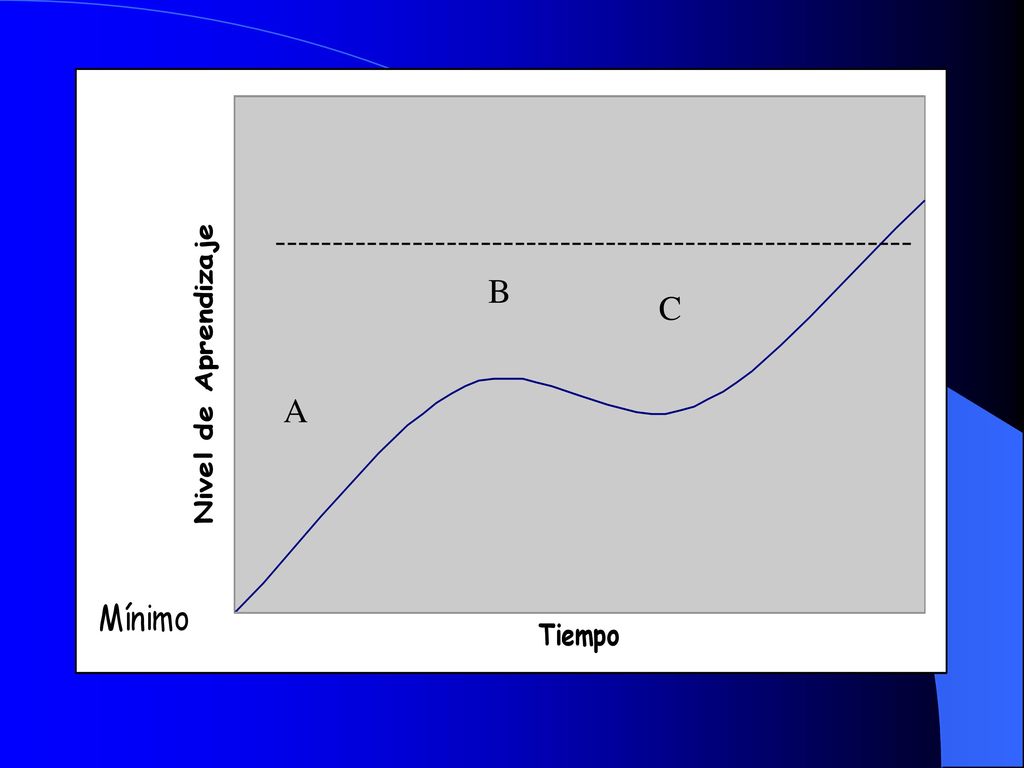 Nivel de Aprendizaje

B

C

A

Mínimo

Tiempo